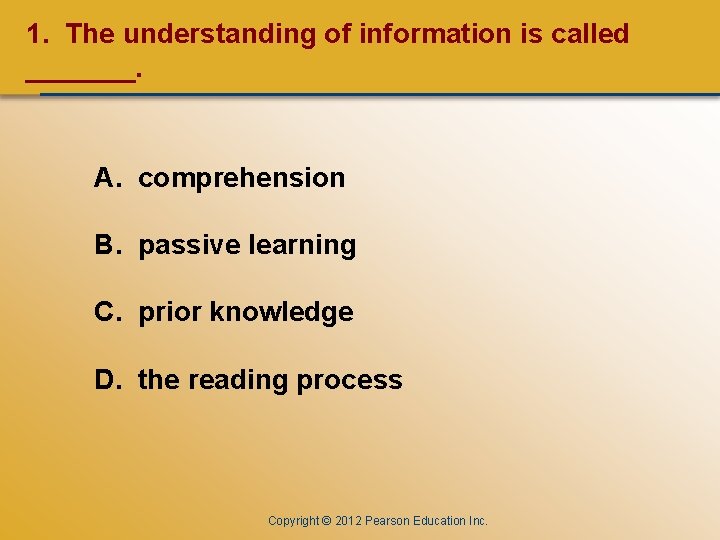 1. The understanding of information is called ________.

A. comprehension

B. passive learning

C. prior knowledge

D. the reading process

Copyright © 2012 Pearson Education Inc.